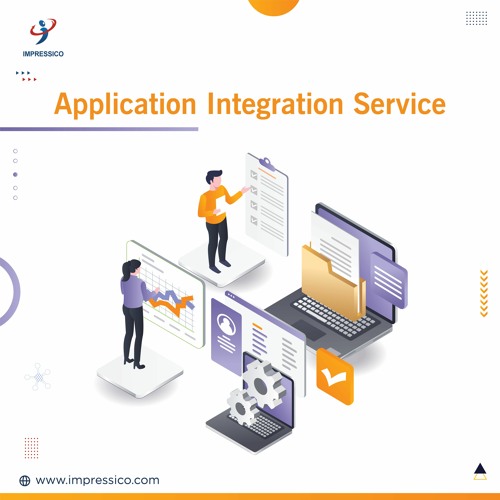 IMPRESSICO

Application Integration Service

www.impressico.com